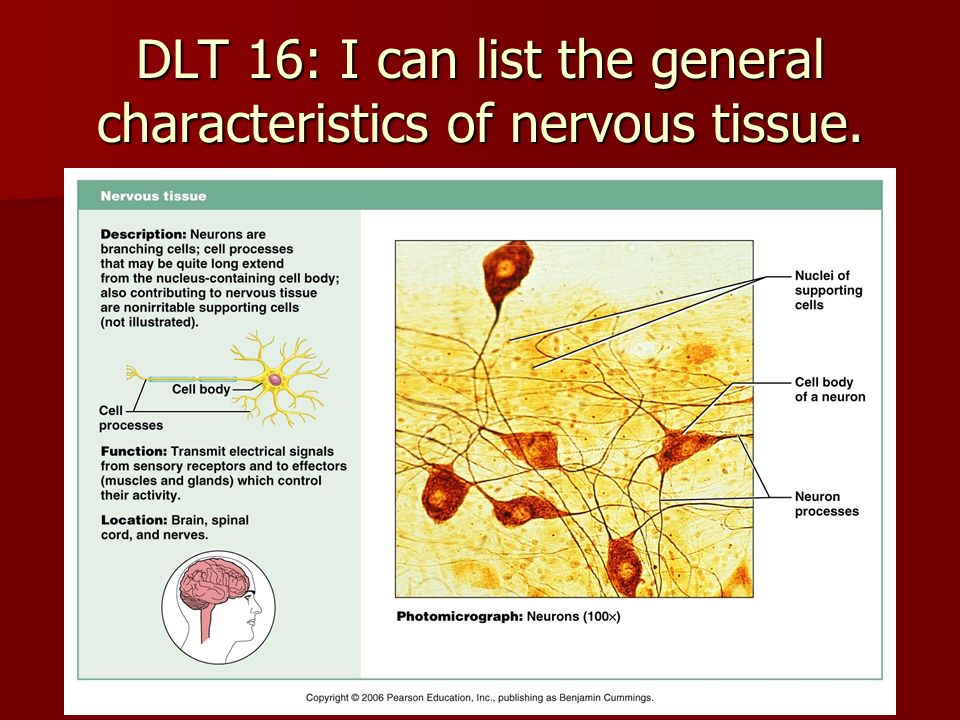 DLT 16: I can list the general characteristics of nervous tissue.

Nervous tissue

Description: Neurons are branching cells; cell processes that may be quite long extend from the nucleus-containing cell body; also contributing to nervous tissue are nonirritable supporting cells (not illustrated).

Cell body

Cell processes

Function: Transmit electrical signals from sensory receptors and to effectors (muscles and glands) which control their activity.

Location: Brain, spinal cord, and nerves.

Nuclei of supporting cells

Cell body of a neuron

Neuron processes

Photomicrograph: Neurons (100×)

Copyright © 2006 Pearson Education, Inc., publishing as Benjamin Cummings.